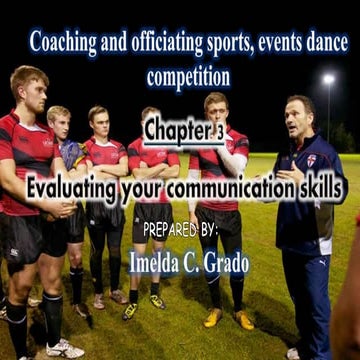 Coaching and officiating sports, events dance competition

Chapter 3

Evaluating your communication skills

PREPARED BY:

Imelda C. Grado